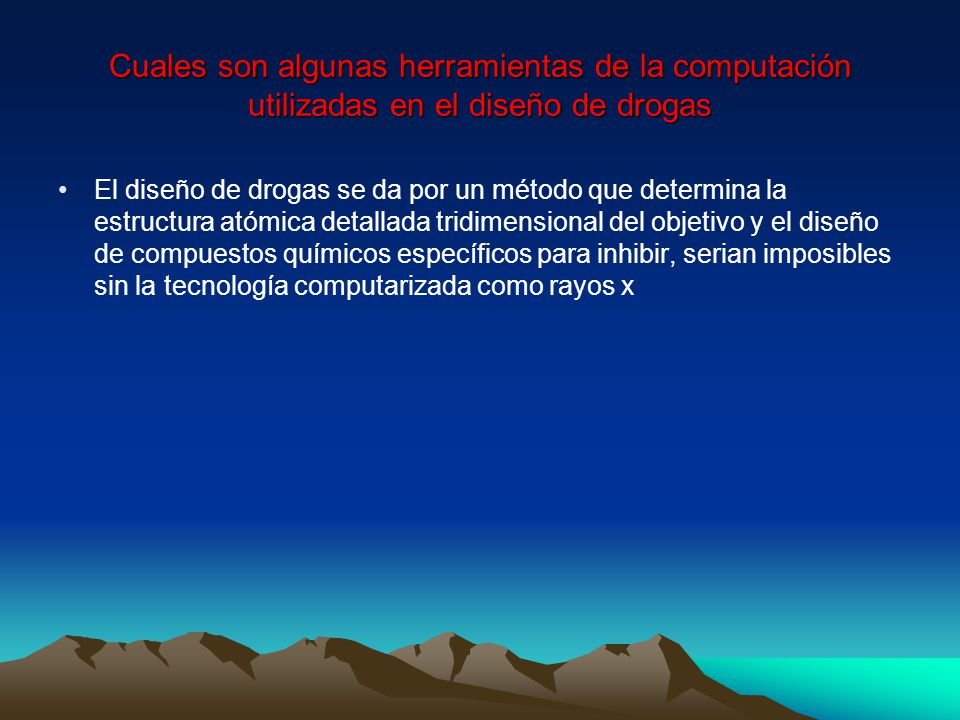 Cuales son algunas herramientas de la computación utilizadas en el diseño de drogas

• El diseño de drogas se da por un método que determina la estructura atómica detallada tridimensional del objetivo y el diseño de compuestos químicos específicos para inhibir, serian imposibles sin la tecnología computarizada como rayos x